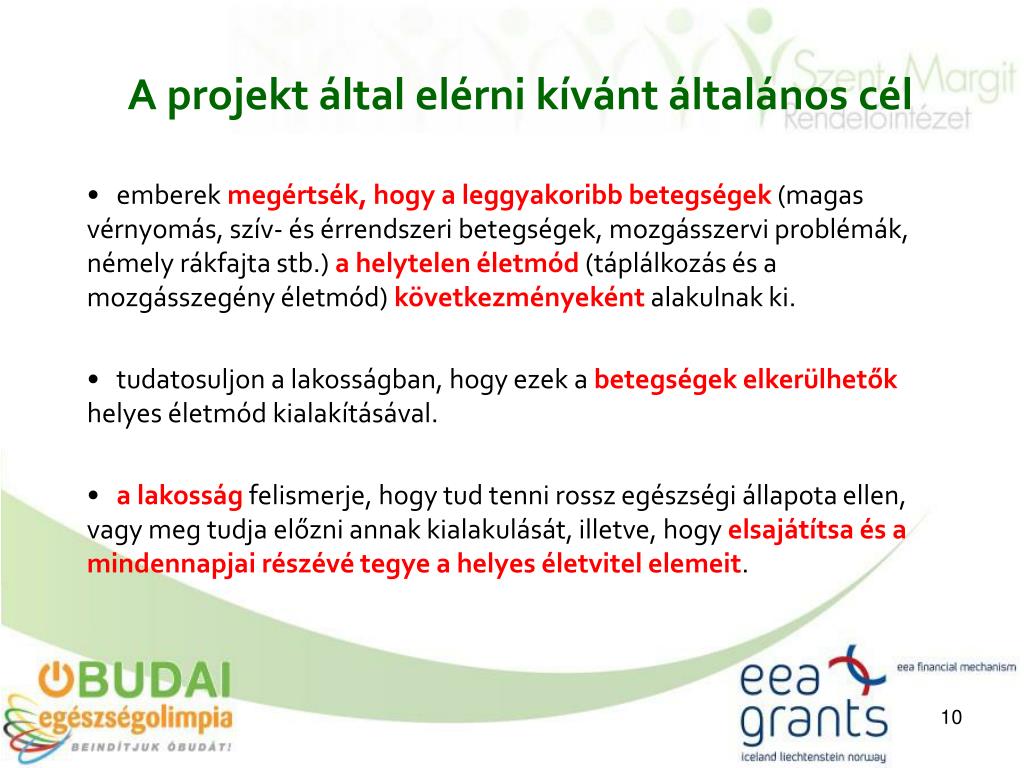 Szent Margit Rendelőintézet

A projekt által elérni kívánt általános cél

• emberek megértsék, hogy a leggyakoribb betegségek (magas vérnyomás, szív- és érrendszeri betegségek, mozgásszervi problémák, némely rákfajta stb.) a helytelen életmód (táplálkozás és a mozgásszegény életmód) következményeként alakulnak ki.

• tudatosuljon a lakosságban, hogy ezek a betegségek elkerülhetők helyes életmód kialakításával.

• a lakosság felismerje, hogy tud tenni rossz egészségi állapota ellen, vagy meg tudja előzni annak kialakulását, illetve, hogy elsajátítsa és a mindennapjai részévé tegye a helyes életvitel elemeit.

ÓBUDAI egészségolimpia
BEINDÍTJUK ÓBUDÁT!

eea grants
eea financial mechanism
iceland liechtenstein norway

10